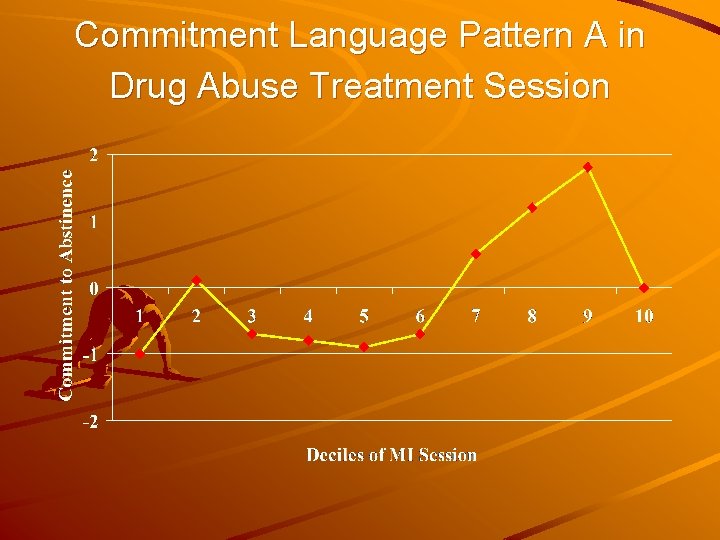 Commitment Language Pattern A in Drug Abuse Treatment Session

Commitment to Abstinence

2
1
0
-1
-2

1
2
3
4
5
6
7
8
9
10

Deciles of MI Session